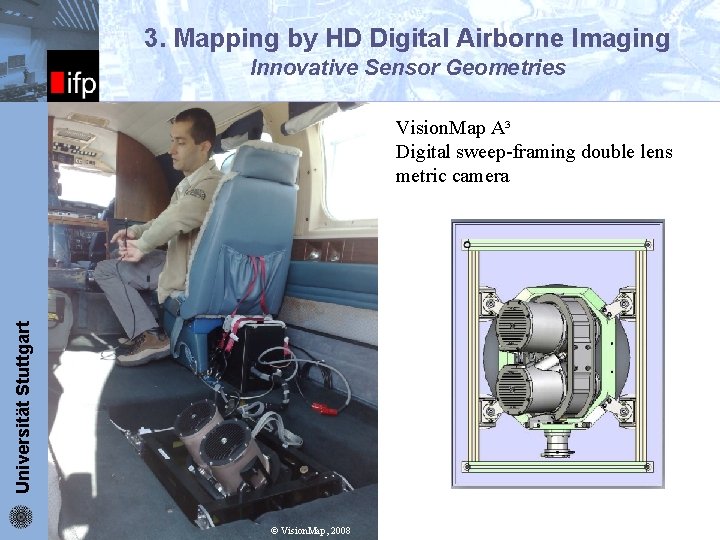 ifp

3. Mapping by HD Digital Airborne Imaging
Innovative Sensor Geometries

Universität Stuttgart

VisionMap A³
Digital sweep-framing double lens metric camera

© VisionMap, 2008